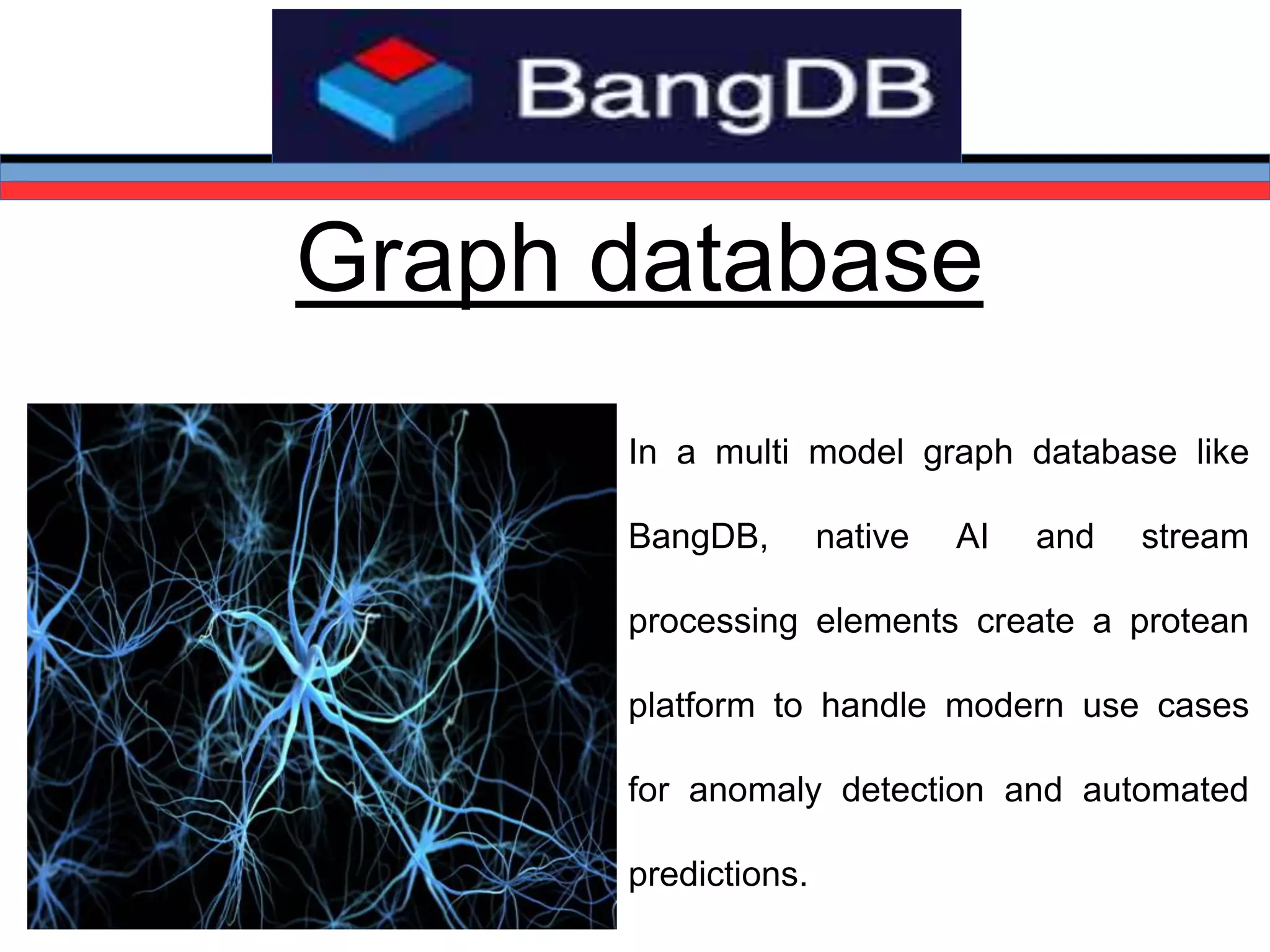 BangDB

Graph database

In a multi model graph database like BangDB, native AI and stream processing elements create a protean platform to handle modern use cases for anomaly detection and automated predictions.